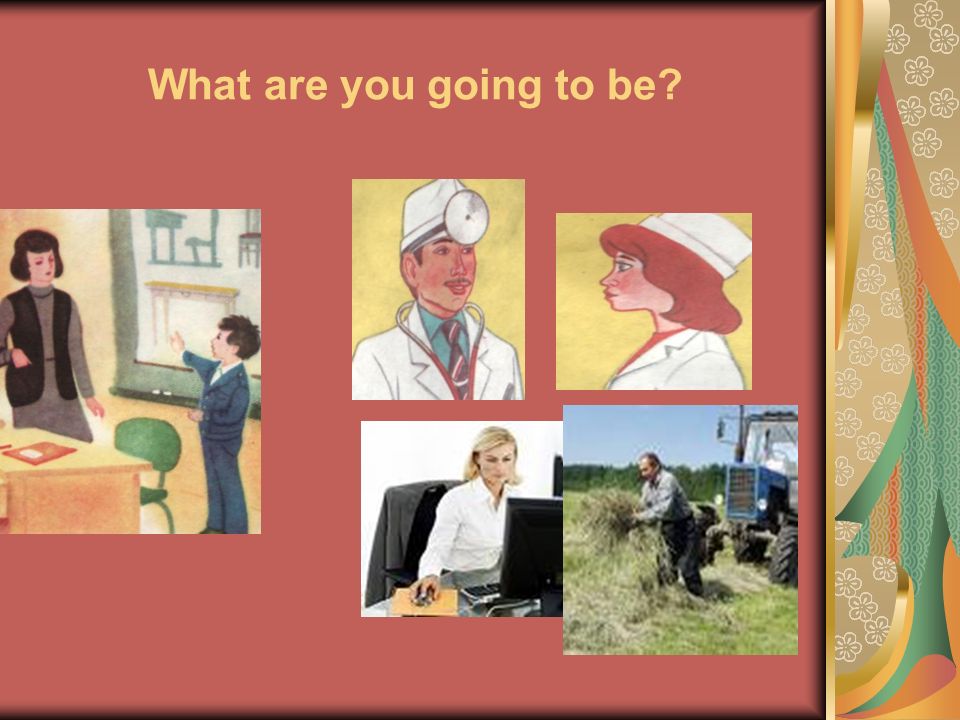 What are you going to be?